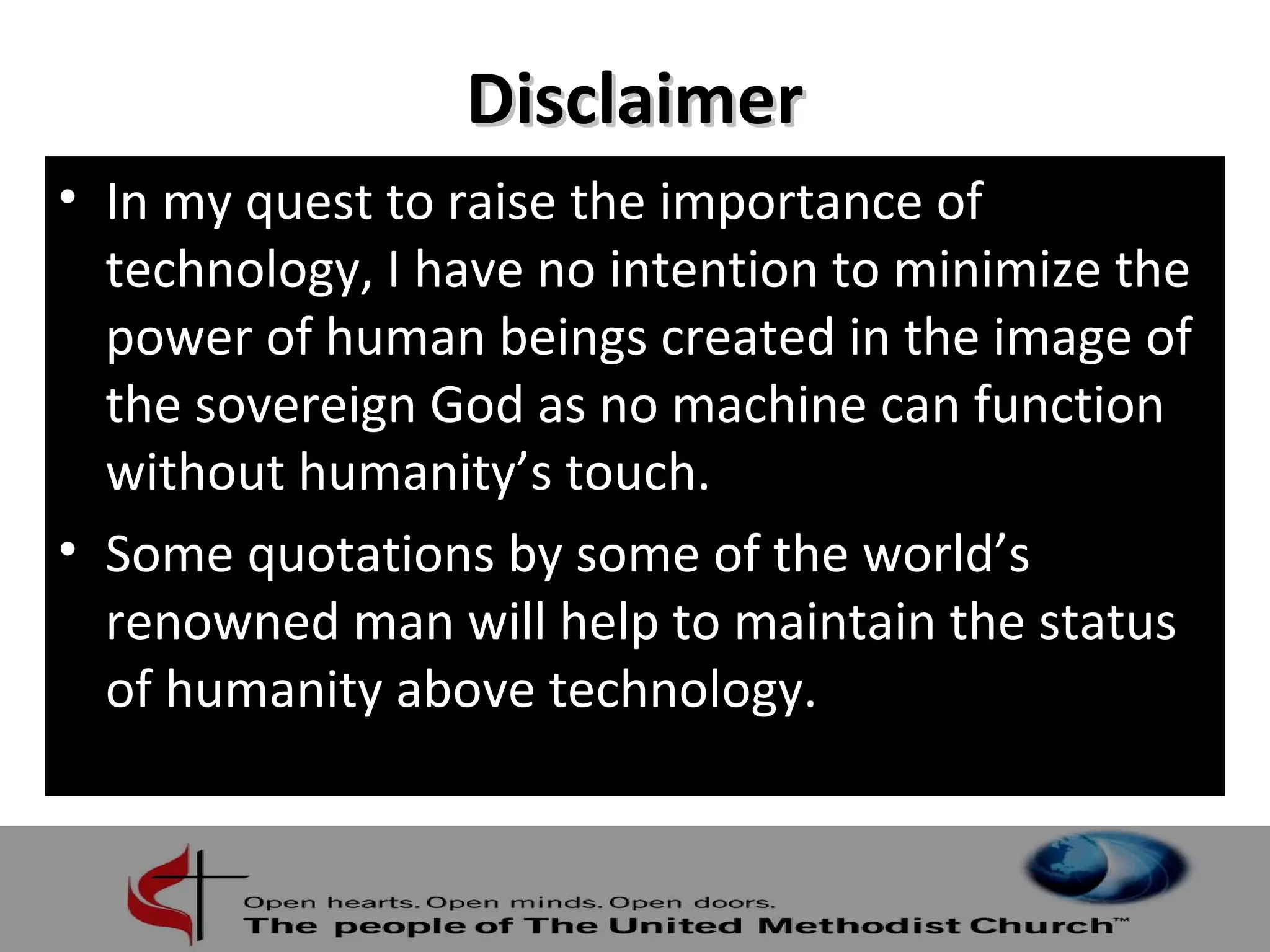 Disclaimer

• In my quest to raise the importance of technology, I have no intention to minimize the power of human beings created in the image of the sovereign God as no machine can function without humanity’s touch.
• Some quotations by some of the world’s renowned man will help to maintain the status of humanity above technology.

Open hearts. Open minds. Open doors.
The people of The United Methodist Church™